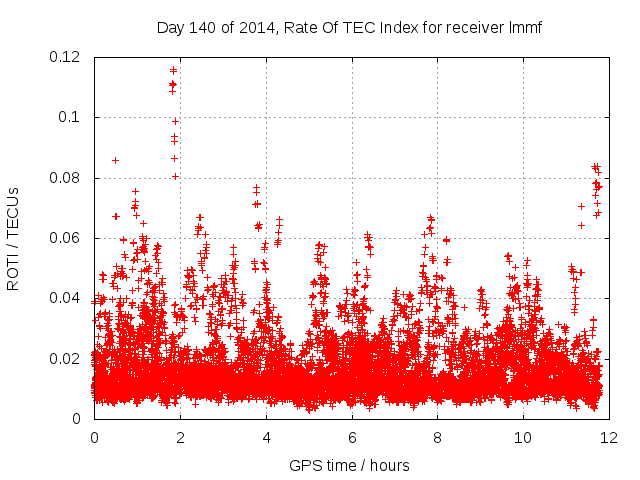 Day 140 of 2014, Rate Of TEC Index for receiver lmmf

ROTI / TECUs

0.12
0.1
0.08
0.06
0.04
0.02
0

0 2 4 6 8 10 12

GPS time / hours